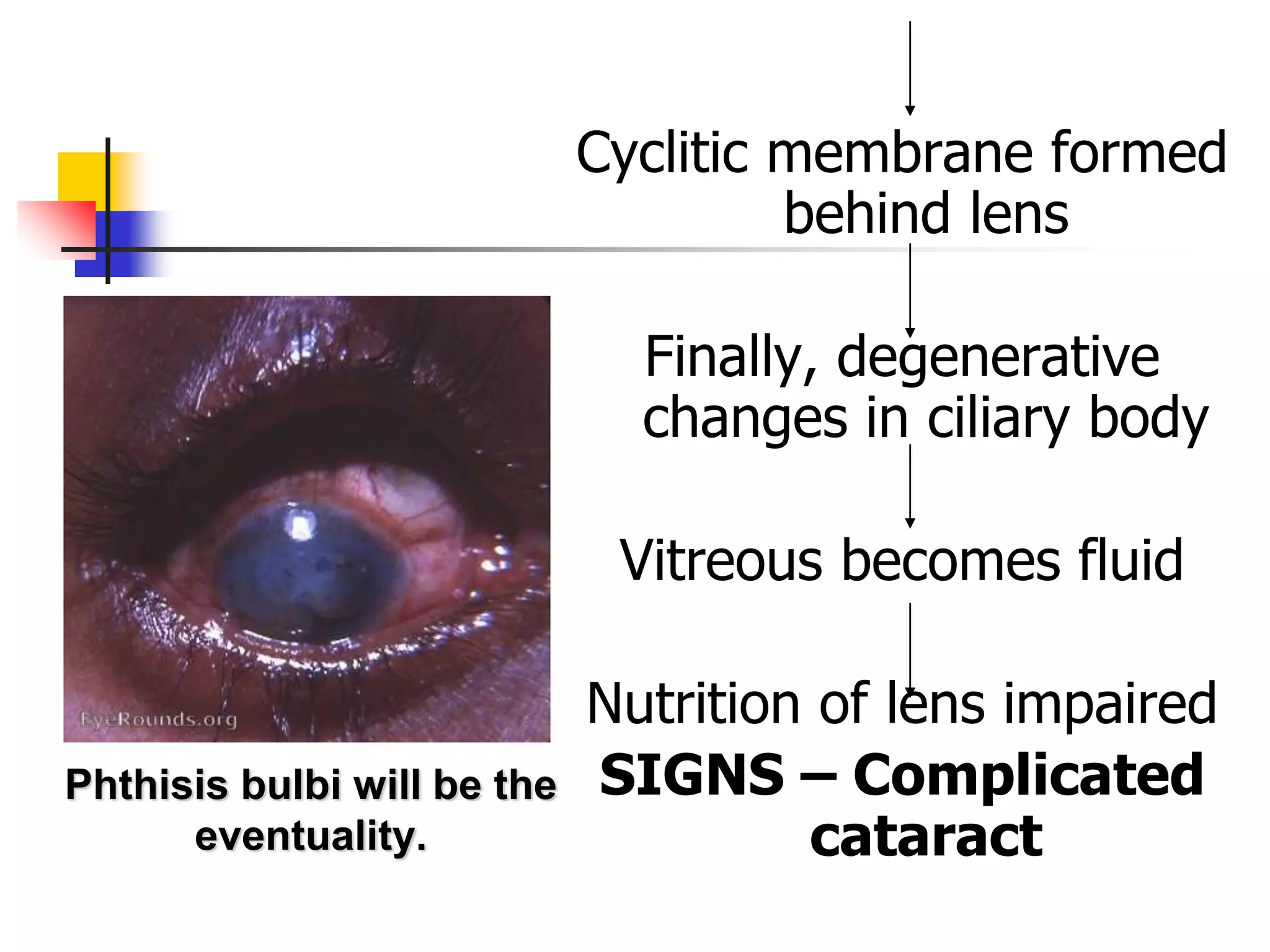 Cyclitic membrane formed behind lens

Finally, degenerative changes in ciliary body

Vitreous becomes fluid

Nutrition of lens impaired

SIGNS – Complicated cataract

EyeRounds.org

Phthisis bulbi will be the eventuality.